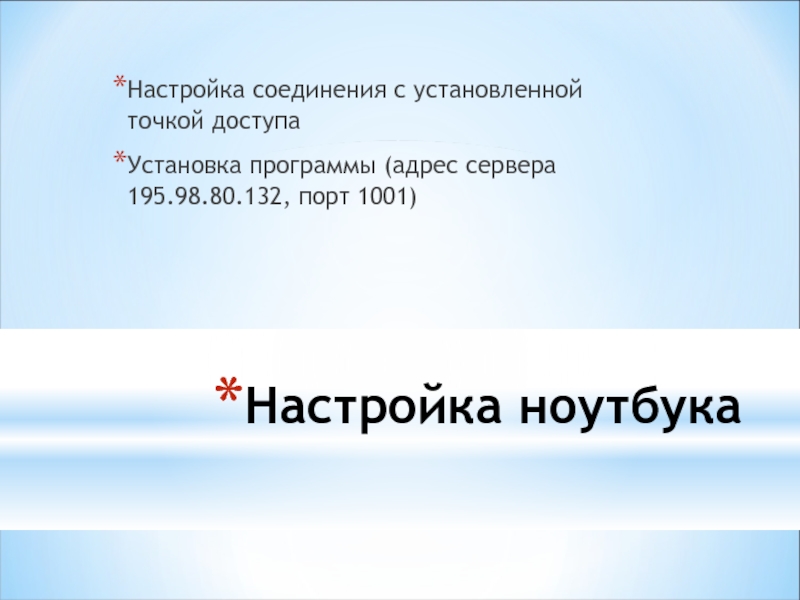 *Настройка соединения с установленной точкой доступа

*Установка программы (адрес сервера 195.98.80.132, порт 1001)

*Настройка ноутбука